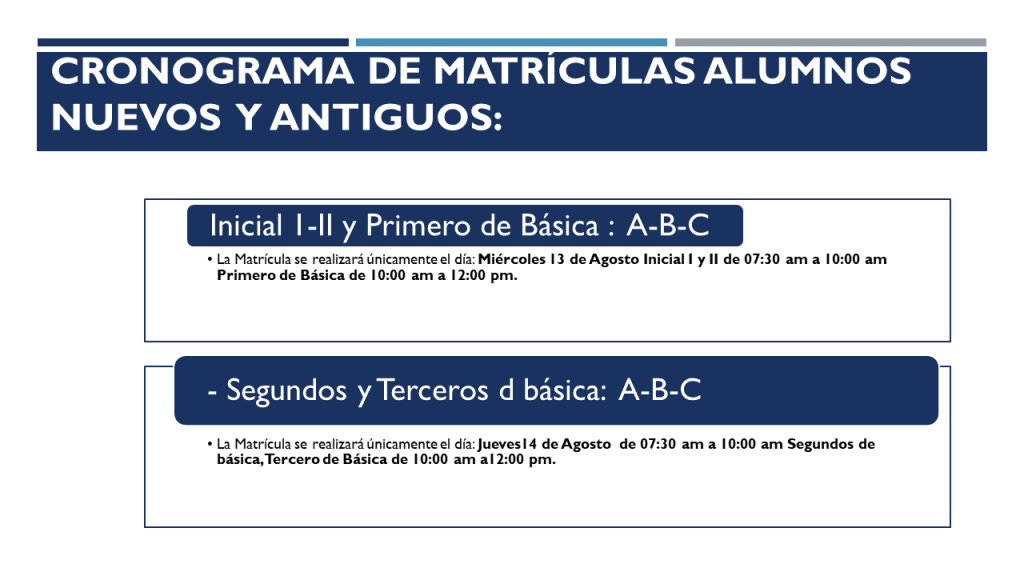 CRONOGRAMA DE MATRÍCULAS ALUMNOS NUEVOS Y ANTIGUOS:

Inicial I-II y Primero de Básica : A-B-C

• La Matrícula se realizará únicamente el día: Miércoles 13 de Agosto Inicial I y II de 07:30 am a 10:00 am Primero de Básica de 10:00 am a 12:00 pm.

- Segundos y Terceros d básica: A-B-C

• La Matrícula se realizará únicamente el día: Jueves14 de Agosto de 07:30 am a 10:00 am Segundos de básica, Tercero de Básica de 10:00 am a12:00 pm.